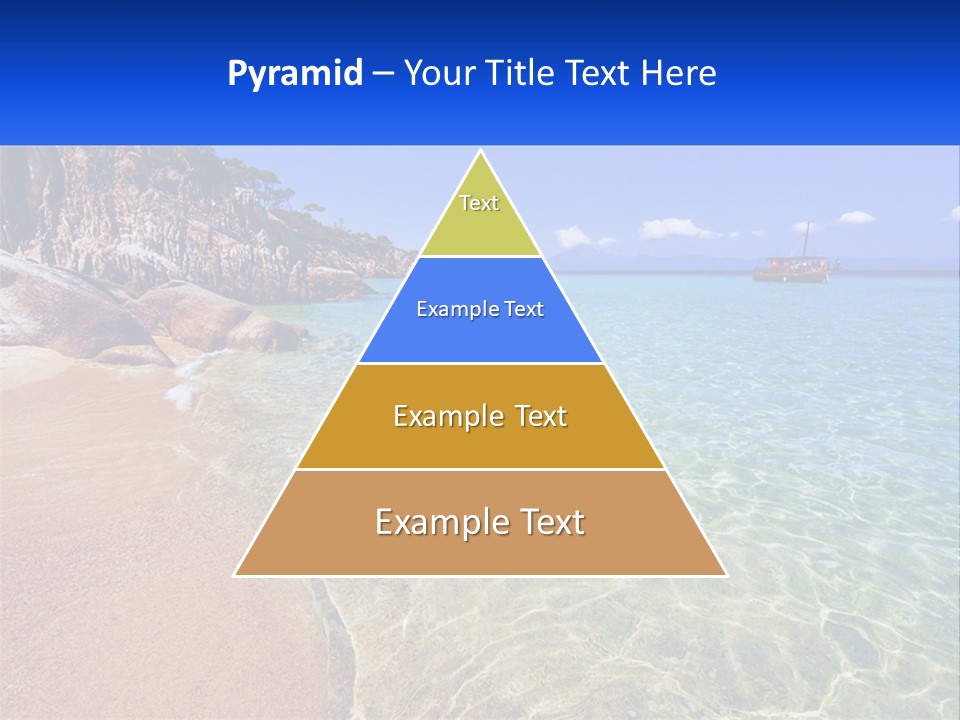 Pyramid – Your Title Text Here

Text

Example Text

Example Text

Example Text